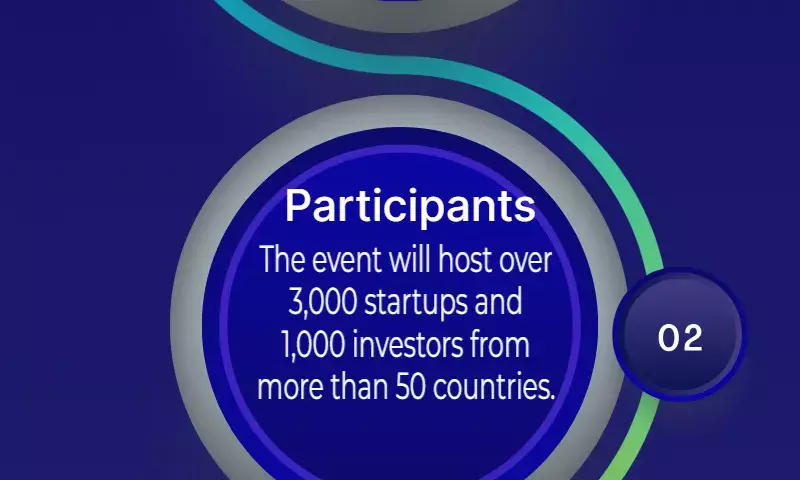 Participants

The event will host over 3,000 startups and 1,000 investors from more than 50 countries.

02